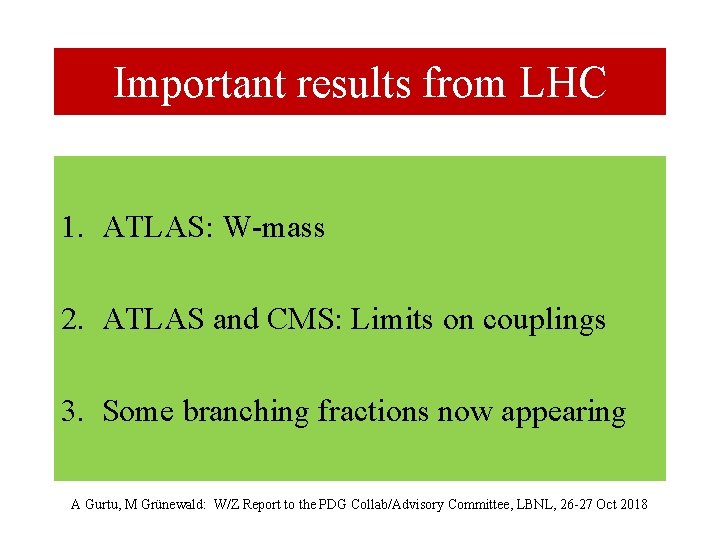 Important results from LHC

1. ATLAS: W-mass

2. ATLAS and CMS: Limits on couplings

3. Some branching fractions now appearing

A Gurtu, M Grünewald: W/Z Report to the PDG Collab/Advisory Committee, LBNL, 26-27 Oct 2018